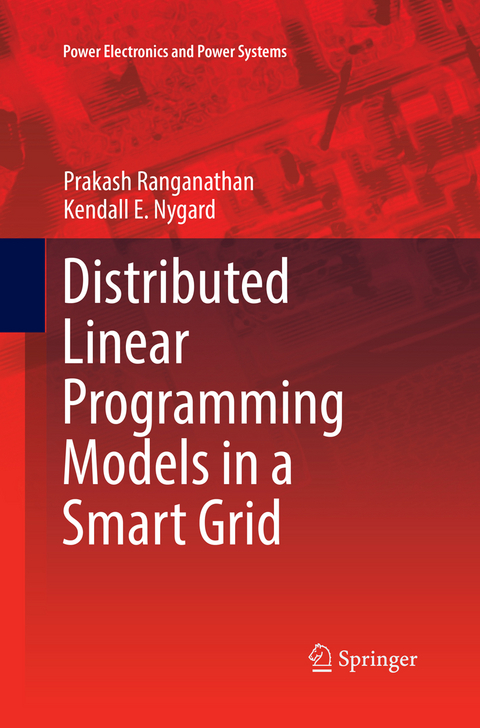 Power Electronics and Power Systems

Prakash Ranganathan
Kendall E. Nygard

Distributed Linear Programming Models in a Smart Grid

Springer